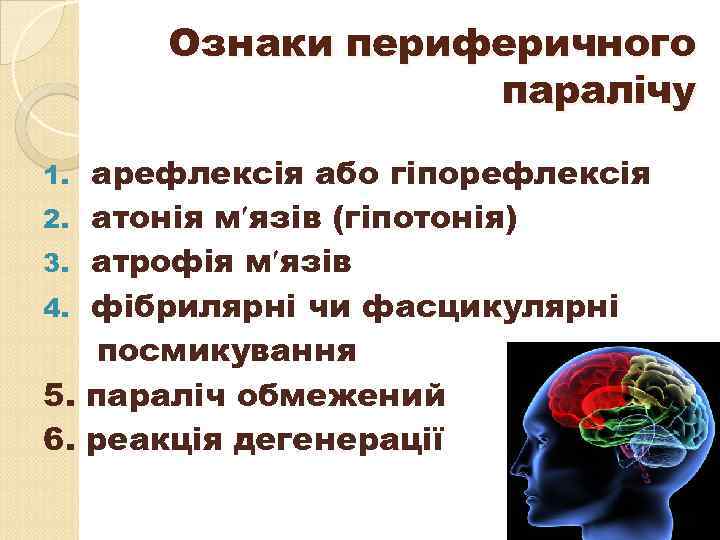 Ознаки периферичного паралічу

1. арефлексія або гіпорефлексія
2. атонія м′язів (гіпотонія)
3. атрофія м′язів
4. фібрилярні чи фасцикулярні посмикування
5. параліч обмежений
6. реакція дегенерації